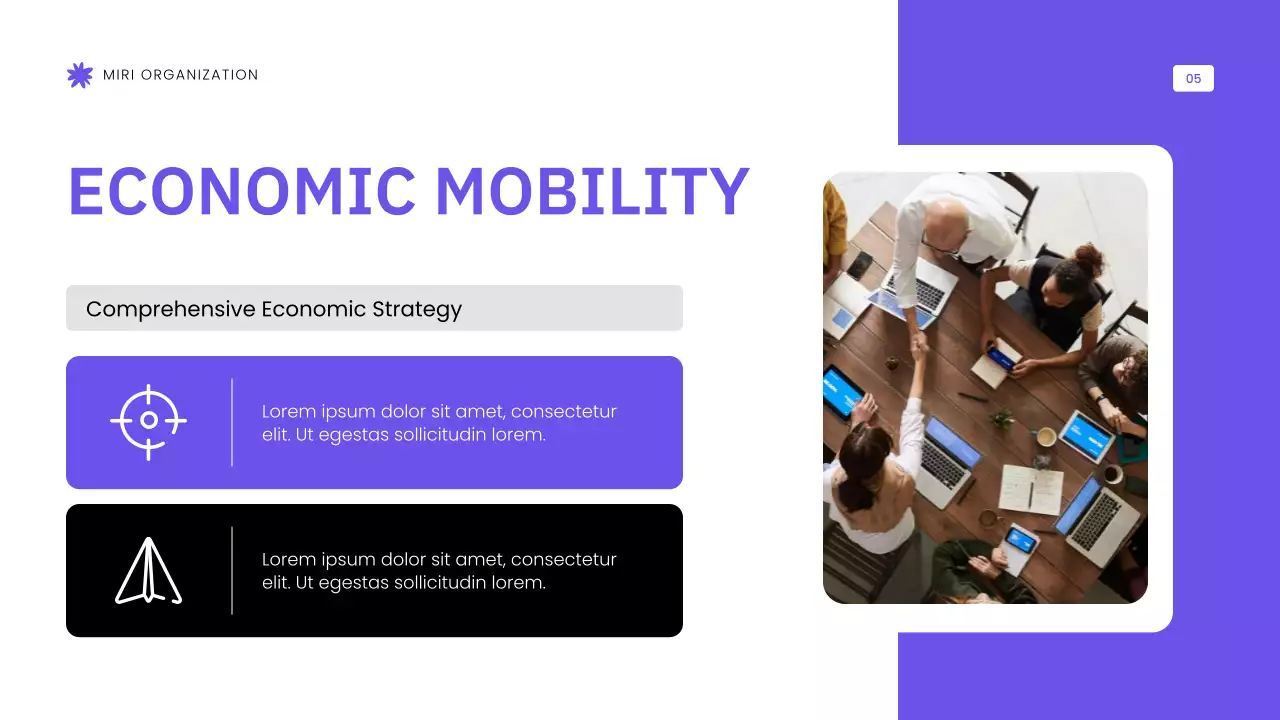 MIRI ORGANIZATION

05

ECONOMIC MOBILITY

Comprehensive Economic Strategy

Lorem ipsum dolor sit amet, consectetur elit. Ut egestas sollicitudin lorem.

Lorem ipsum dolor sit amet, consectetur elit. Ut egestas sollicitudin lorem.